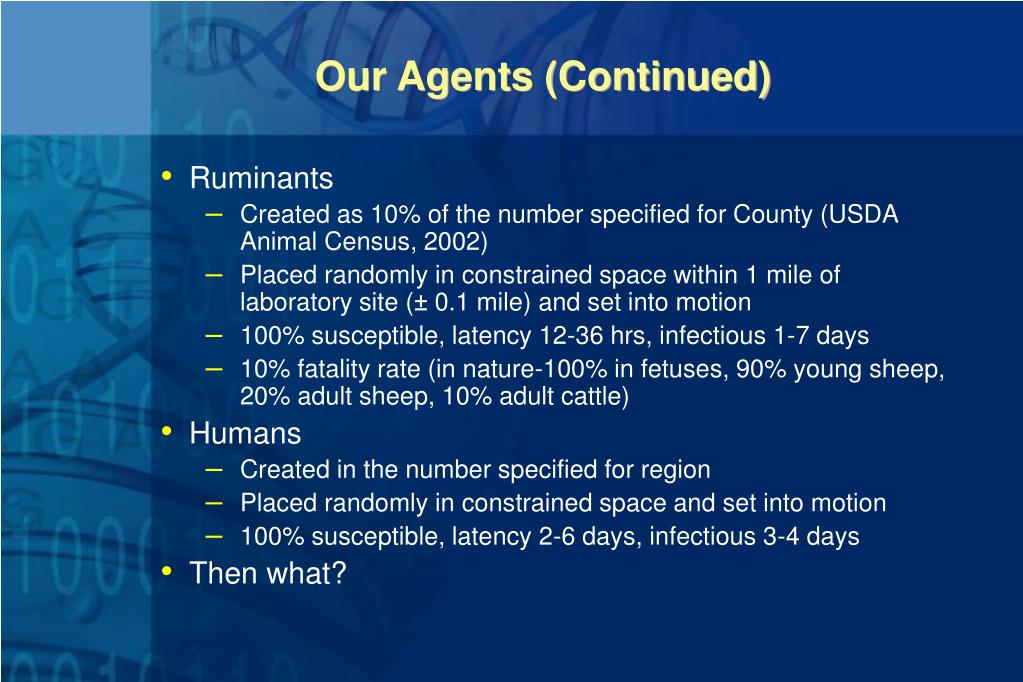 Our Agents (Continued)

• Ruminants
– Created as 10% of the number specified for County (USDA Animal Census, 2002)
– Placed randomly in constrained space within 1 mile of laboratory site (± 0.1 mile) and set into motion
– 100% susceptible, latency 12-36 hrs, infectious 1-7 days
– 10% fatality rate (in nature-100% in fetuses, 90% young sheep, 20% adult sheep, 10% adult cattle)
• Humans
– Created in the number specified for region
– Placed randomly in constrained space and set into motion
– 100% susceptible, latency 2-6 days, infectious 3-4 days
• Then what?